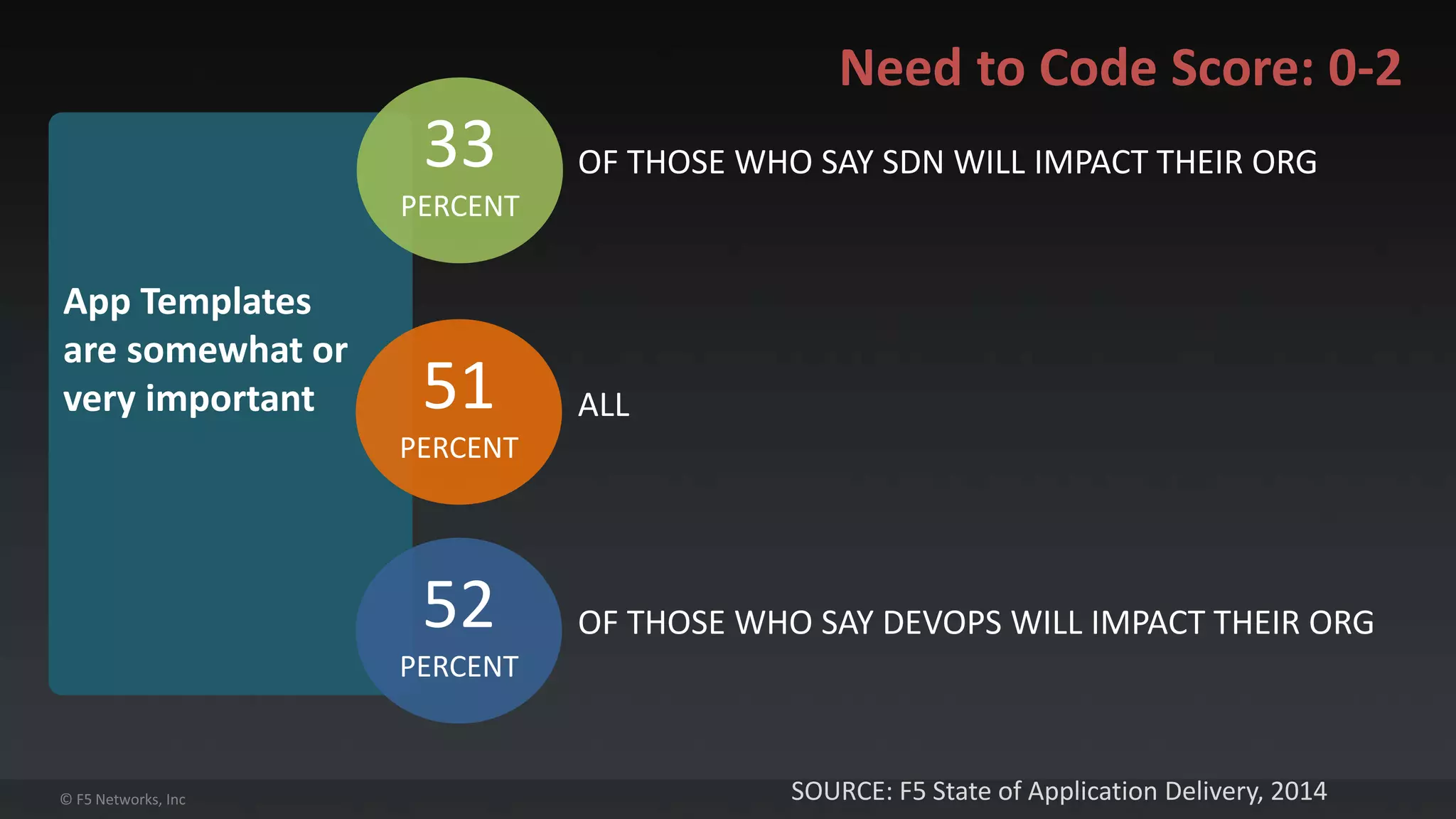 Need to Code Score: 0-2

App Templates are somewhat or very important

33
PERCENT

OF THOSE WHO SAY SDN WILL IMPACT THEIR ORG

51
PERCENT

ALL

52
PERCENT

OF THOSE WHO SAY DEVOPS WILL IMPACT THEIR ORG

© F5 Networks, Inc

SOURCE: F5 State of Application Delivery, 2014